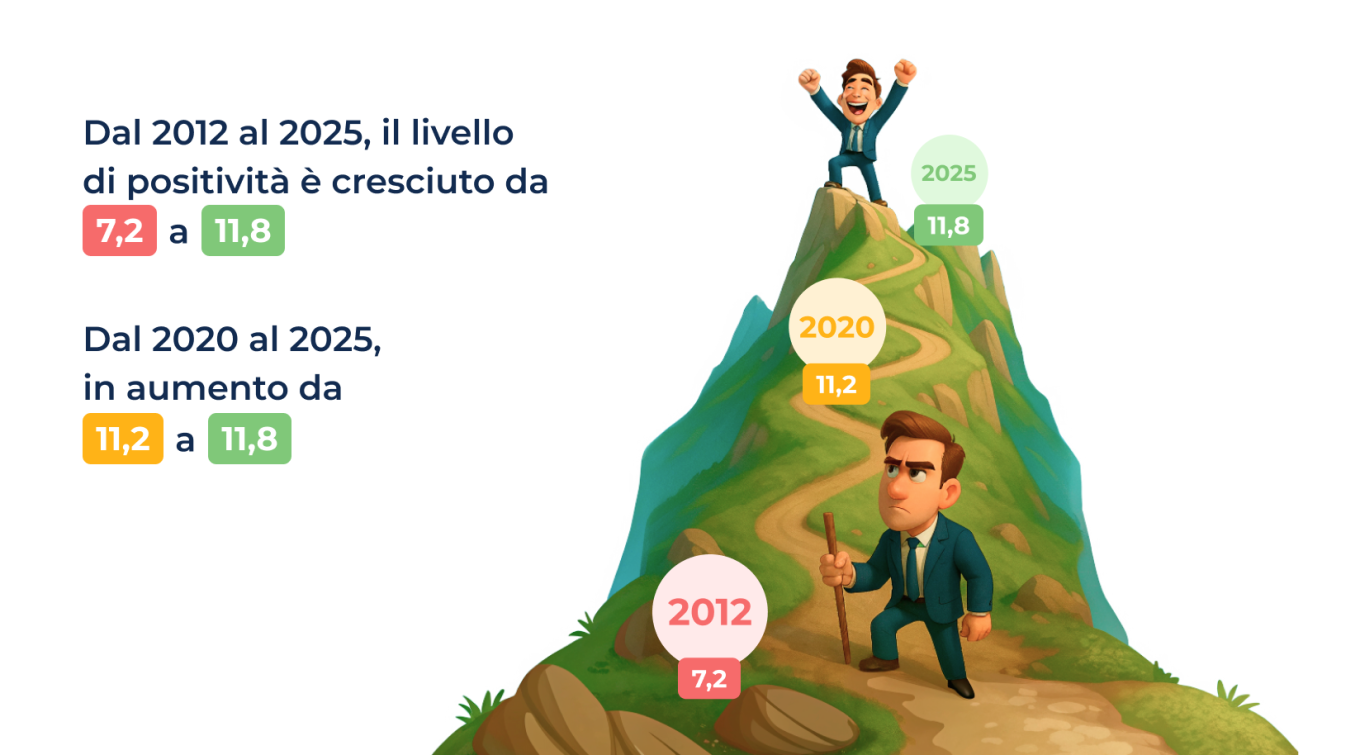 Dal 2012 al 2025, il livello di positività è cresciuto da 7,2 a 11,8

Dal 2020 al 2025, in aumento da 11,2 a 11,8

2025
11,8

2020
11,2

2012
7,2